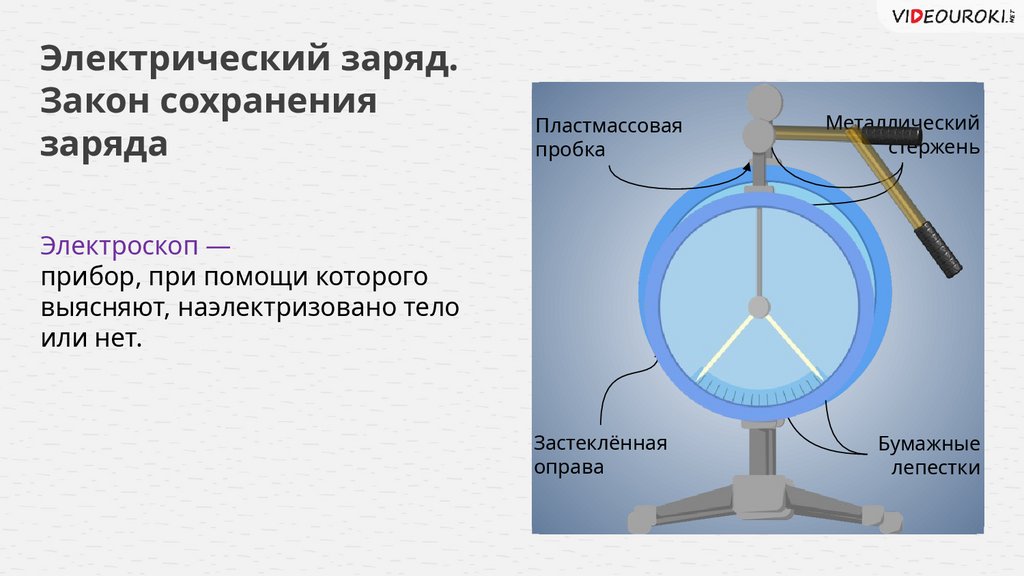 VIDEOUROKI.NET

Электрический заряд. Закон сохранения заряда

Электроскоп —
прибор, при помощи которого выясняют, наэлектризовано тело или нет.

Пластмассовая пробка

Металлический стержень

Застеклённая оправа

Бумажные лепестки